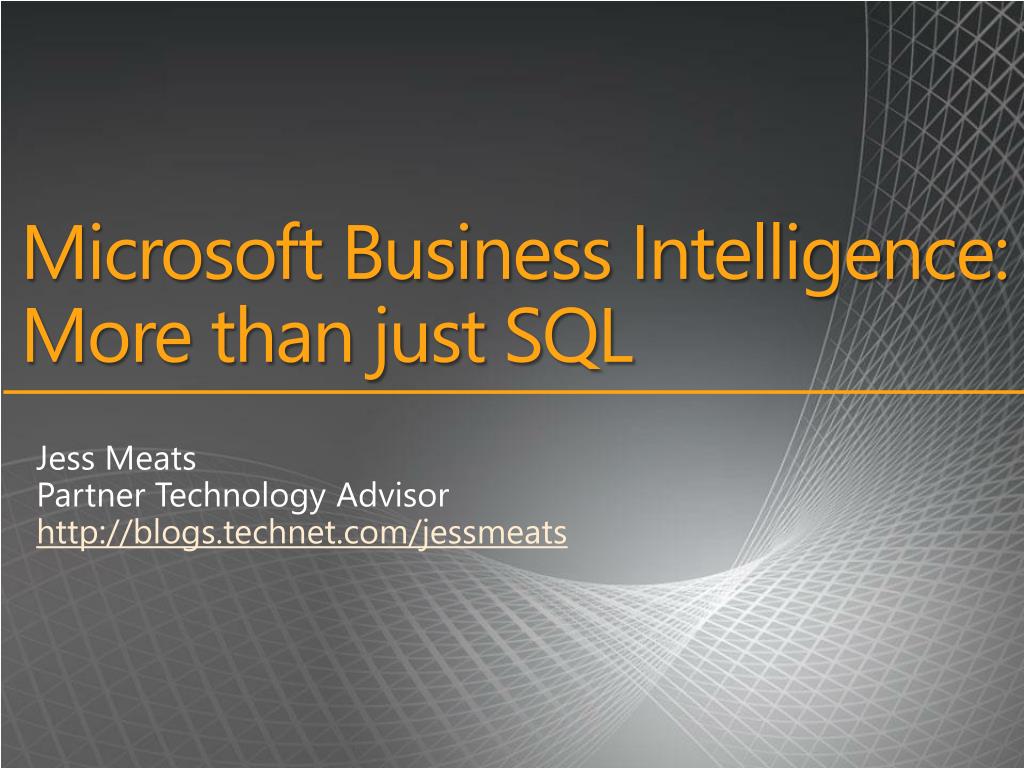 Microsoft Business Intelligence: More than just SQL

Jess Meats
Partner Technology Advisor
http://blogs.technet.com/jessmeats